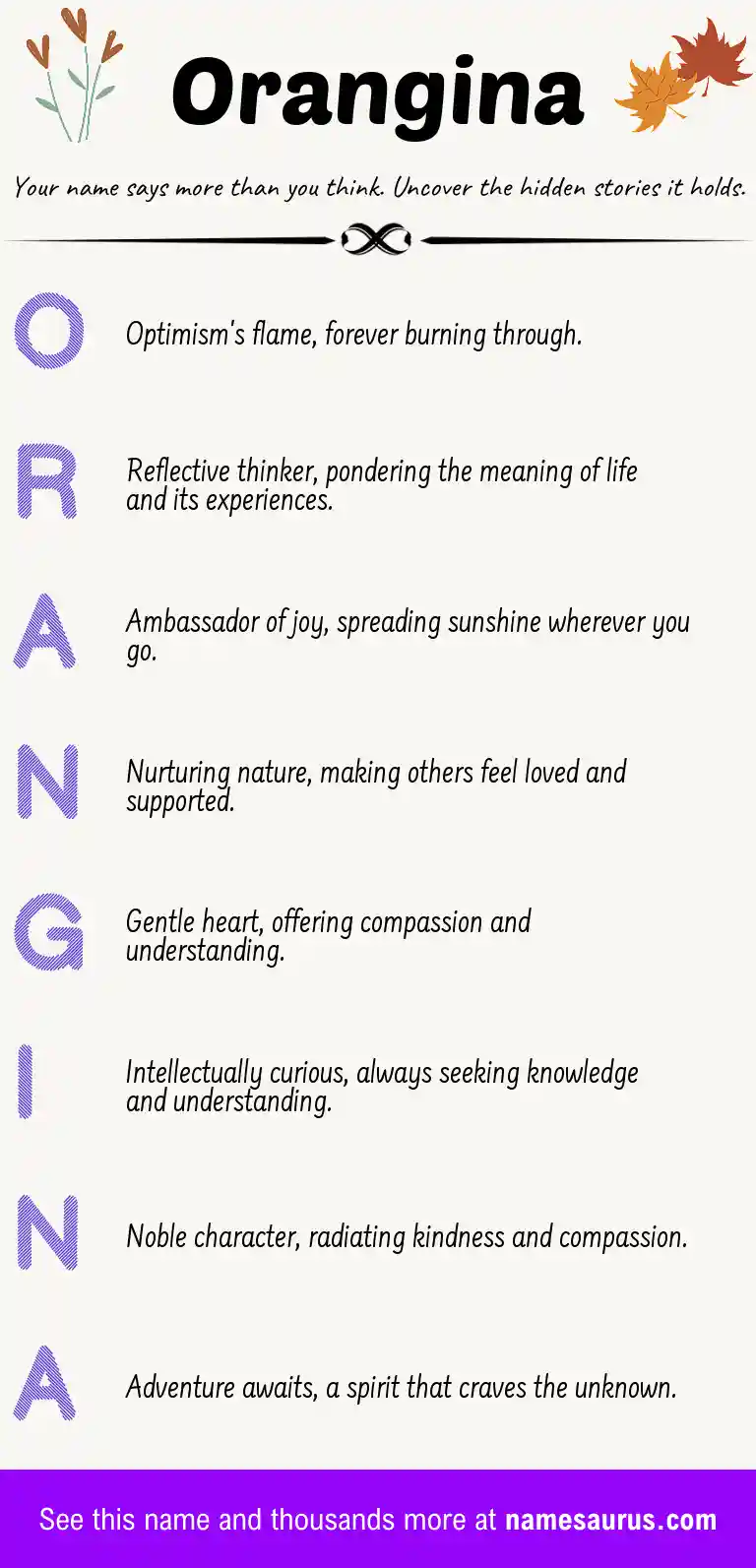 Orangina

Your name says more than you think. Uncover the hidden stories it holds.

O Optimism's flame, forever burning through.

R Reflective thinker, pondering the meaning of life and its experiences.

A Ambassador of joy, spreading sunshine wherever you go.

N Nurturing nature, making others feel loved and supported.

G Gentle heart, offering compassion and understanding.

I Intellectually curious, always seeking knowledge and understanding.

N Noble character, radiating kindness and compassion.

A Adventure awaits, a spirit that craves the unknown.

See this name and thousands more at namesaurus.com